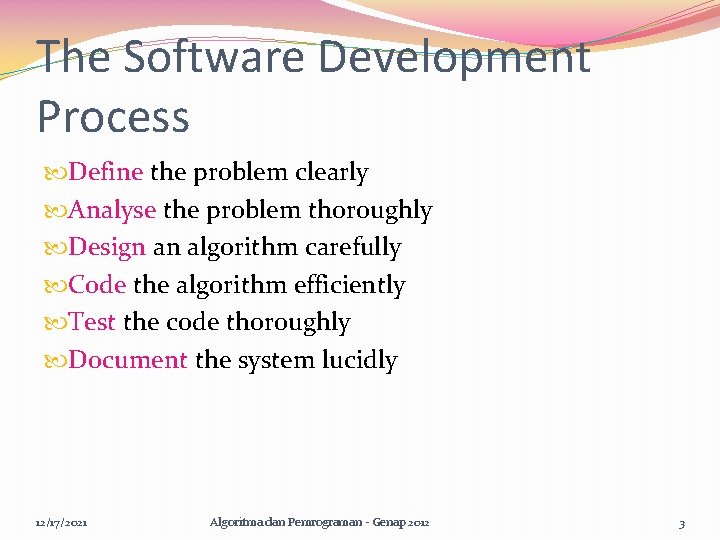 The Software Development Process

Define the problem clearly

Analyse the problem thoroughly

Design an algorithm carefully

Code the algorithm efficiently

Test the code thoroughly

Document the system lucidly

12/17/2021

Algoritma dan Pemrograman - Genap 2012

3